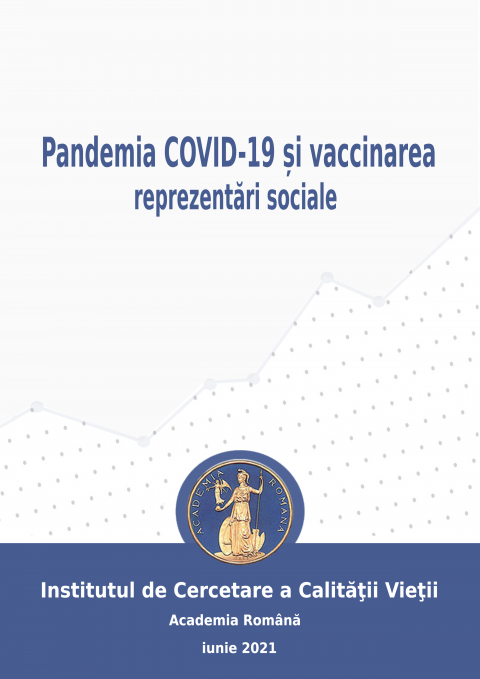 Pandemia COVID-19 și vaccinarea
reprezentări sociale

ACADEMIA ROMANA

Institutul de Cercetare a Calităţii Vieţii

Academia Română

iunie 2021